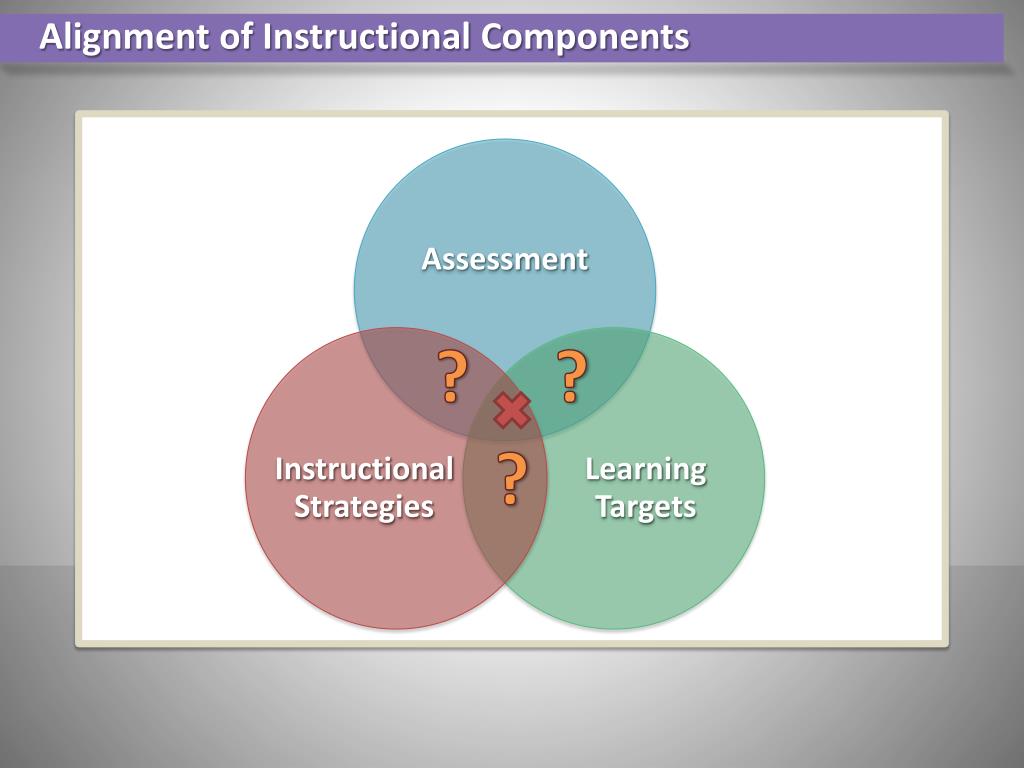 Alignment of Instructional Components

Assessment

?

?

Instructional Strategies

?

Learning Targets